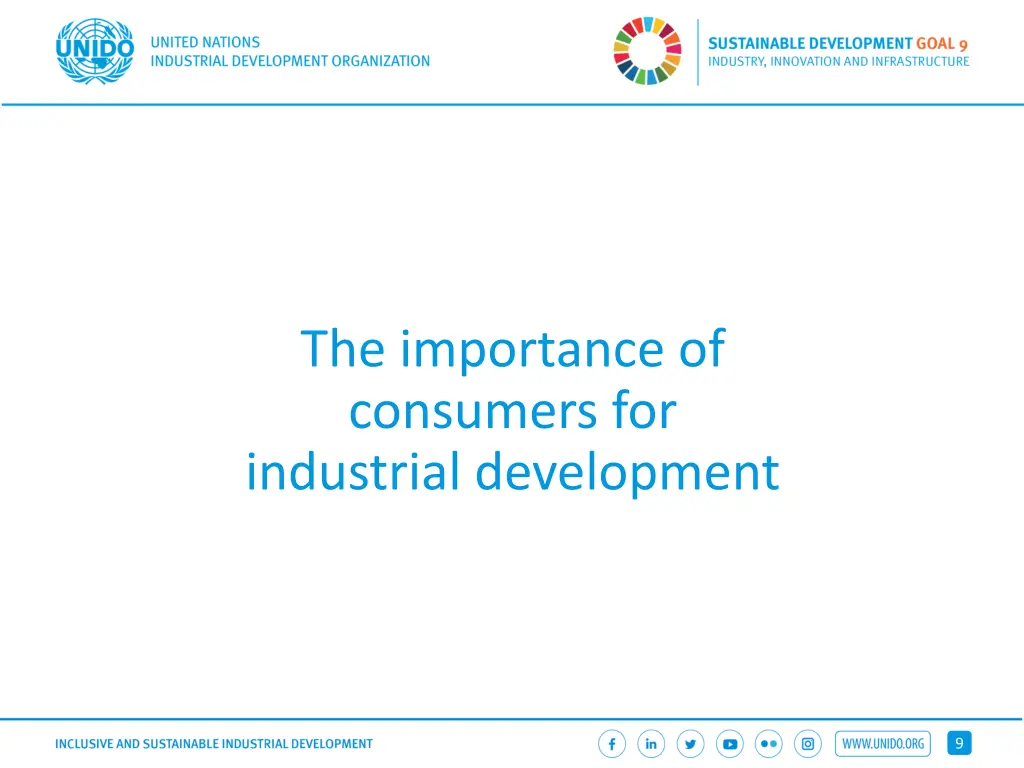 UNIDO
UNITED NATIONS
INDUSTRIAL DEVELOPMENT ORGANIZATION

SUSTAINABLE DEVELOPMENT GOAL 9
INDUSTRY, INNOVATION AND INFRASTRUCTURE

The importance of consumers for industrial development

INCLUSIVE AND SUSTAINABLE INDUSTRIAL DEVELOPMENT

WWW.UNIDO.ORG

9